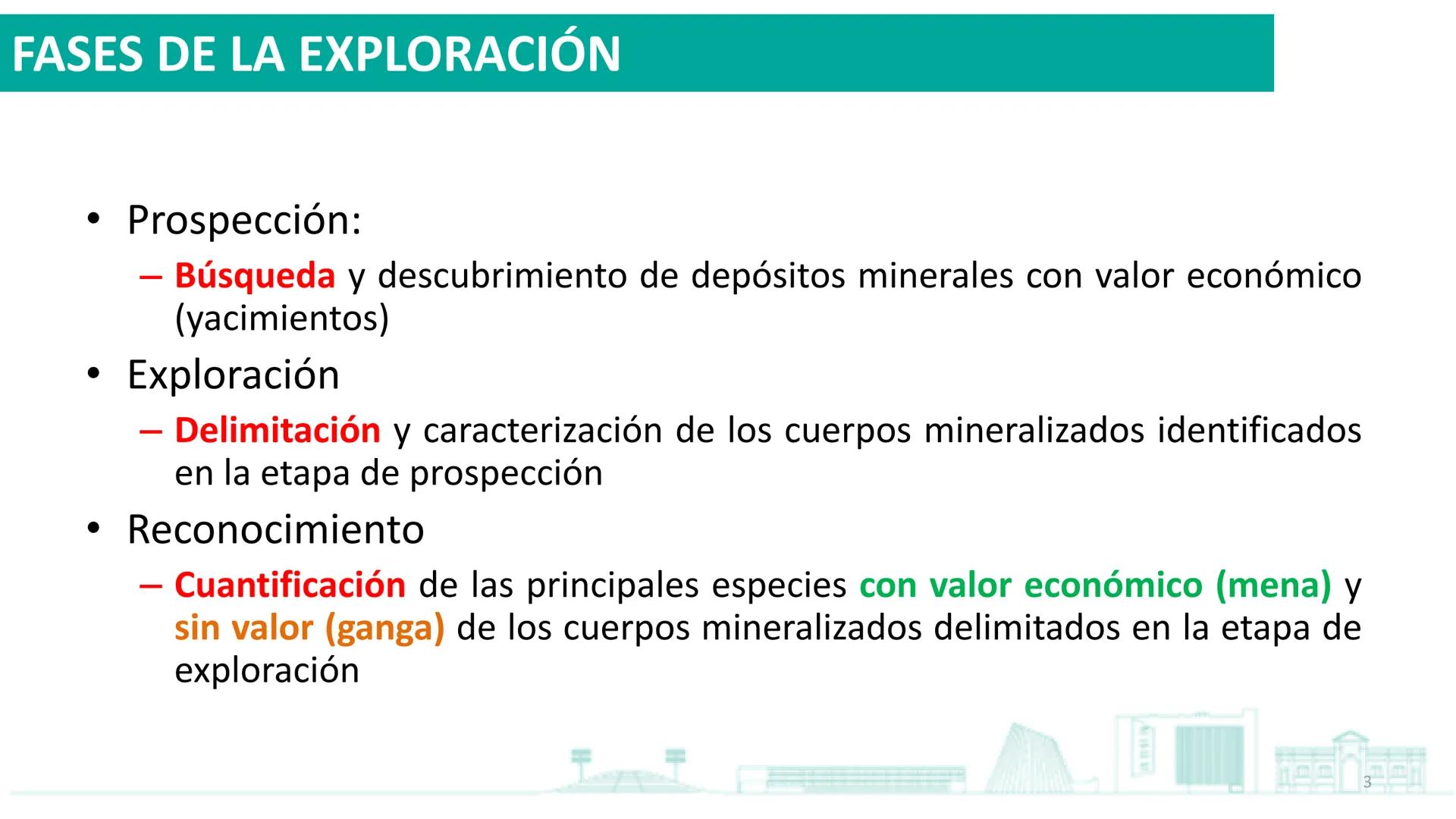 FASES DE LA EXPLORACIÓN

• Prospección:
– Búsqueda y descubrimiento de depósitos minerales con valor económico (yacimientos)

• Exploración
– Delimitación y caracterización de los cuerpos mineralizados identificados en la etapa de prospección

• Reconocimiento
– Cuantificación de las principales especies con valor económico (mena) y sin valor (ganga) de los cuerpos mineralizados delimitados en la etapa de exploración

3